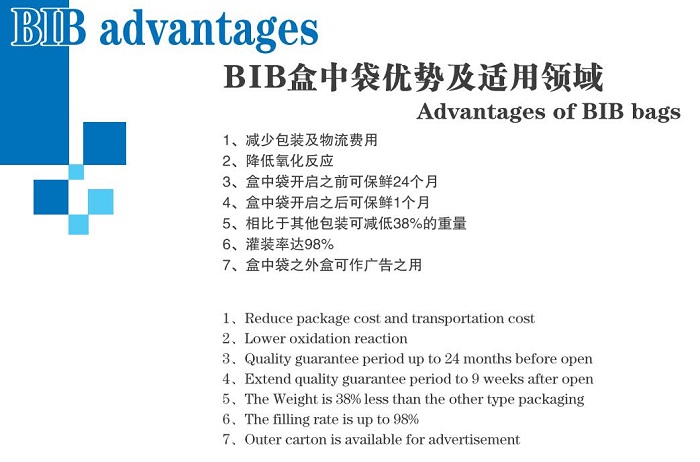 BIB advantages

BIB盒中袋优势及适用领域

Advantages of BIB bags

1、减少包装及物流费用
2、降低氧化反应
3、盒中袋开启之前可保鲜24个月
4、盒中袋开启之后可保鲜1个月
5、相比于其他包装可减低38%的重量
6、灌装率达98%
7、盒中袋之外盒可作广告之用

1、Reduce package cost and transportation cost
2、Lower oxidation reaction
3、Quality guarantee period up to 24 months before open
4、Extend quality guarantee period to 9 weeks after open
5、The Weight is 38% less than the other type packaging
6、The filling rate is up to 98%
7、Outer carton is available for advertisement